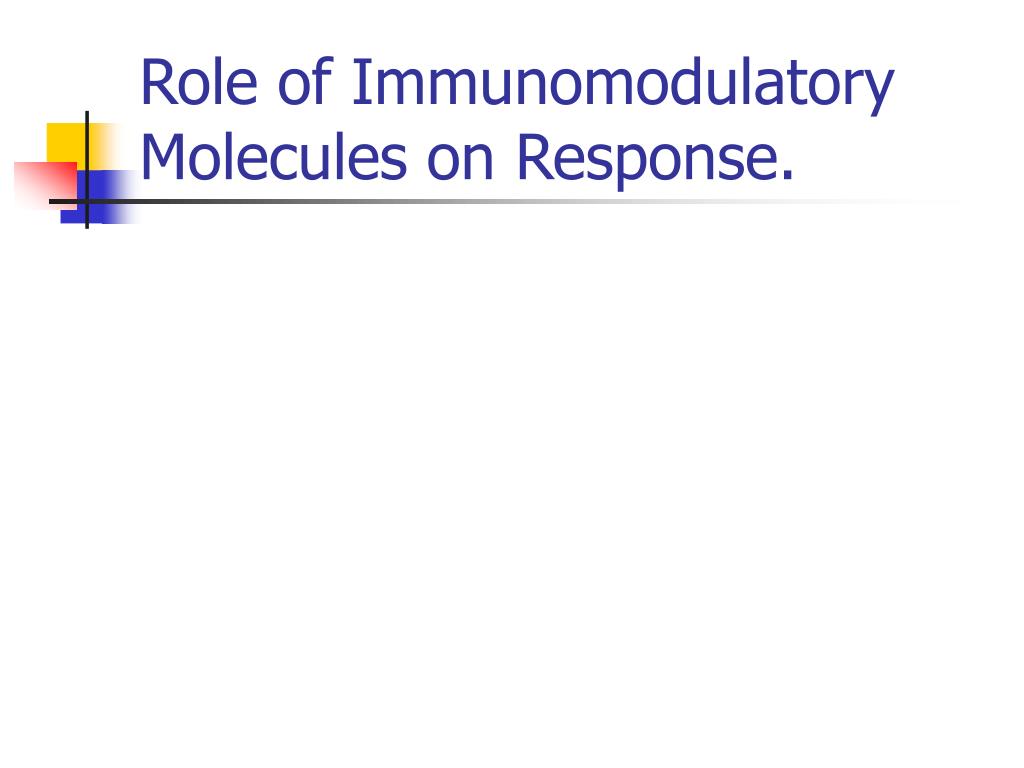 Role of Immunomodulatory Molecules on Response.